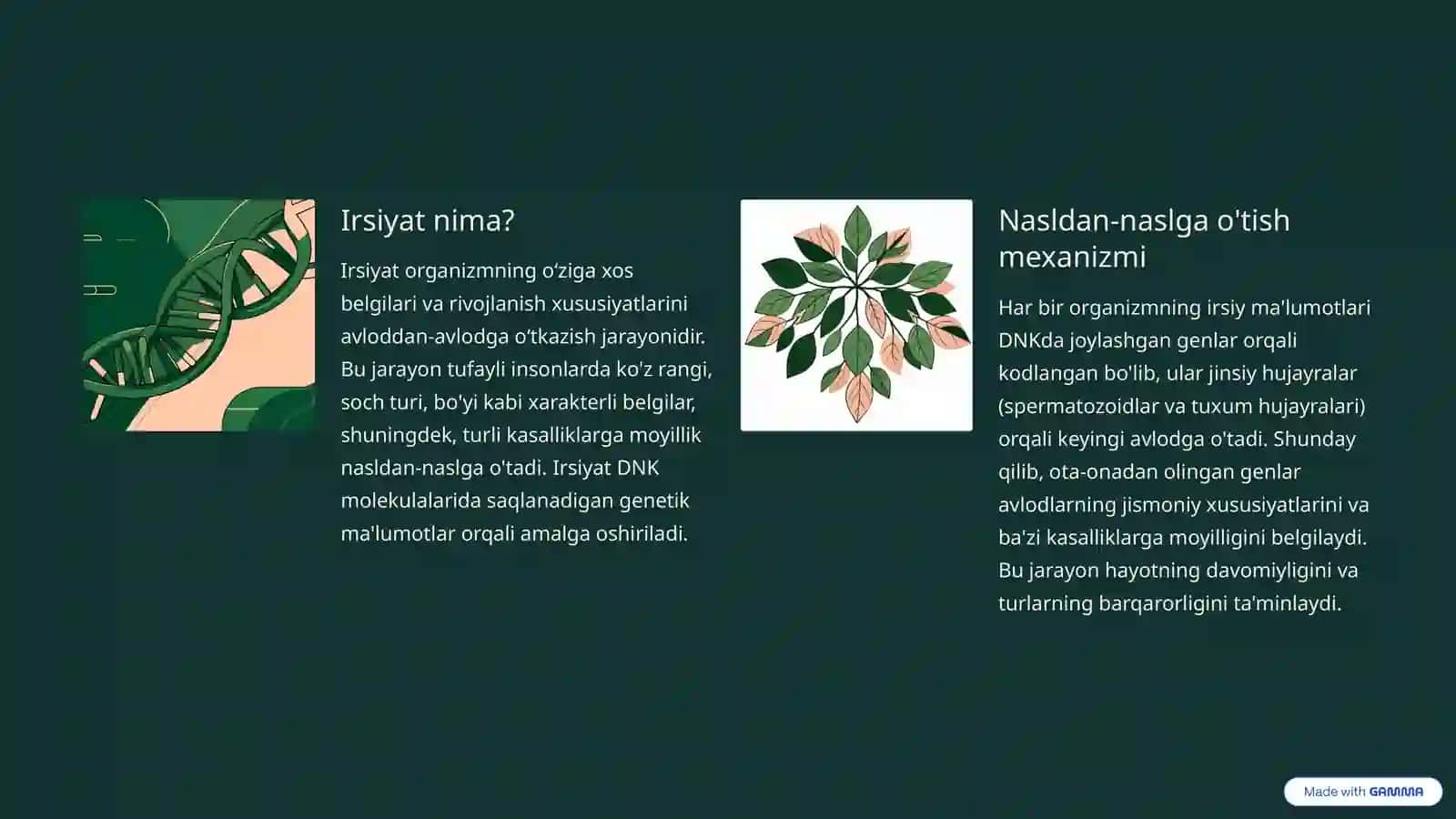 Irsiyat nima?

Irsiyat organizmning oʻziga xos belgilari va rivojlanish xususiyatlarini avloddan-avlodga oʻtkazish jarayonidir. Bu jarayon tufayli insonlarda ko'z rangi, soch turi, bo'yi kabi xarakterli belgilar, shuningdek, turli kasalliklarga moyillik nasldan-naslga o'tadi. Irsiyat DNK molekulalarida saqlanadigan genetik ma'lumotlar orqali amalga oshiriladi.

Nasldan-naslga o'tish mexanizmi

Har bir organizmning irsiy ma'lumotlari DNKda joylashgan genlar orqali kodlangan bo'lib, ular jinsiy hujayralar (spermatozoidlar va tuxum hujayralari) orqali keyingi avlodga o'tadi. Shunday qilib, ota-onadan olingan genlar avlodlarning jismoniy xususiyatlarini va ba'zi kasalliklarga moyilligini belgilaydi. Bu jarayon hayotning davomiyligini va turlarning barqarorligini ta'minlaydi.

Made with GAMMA